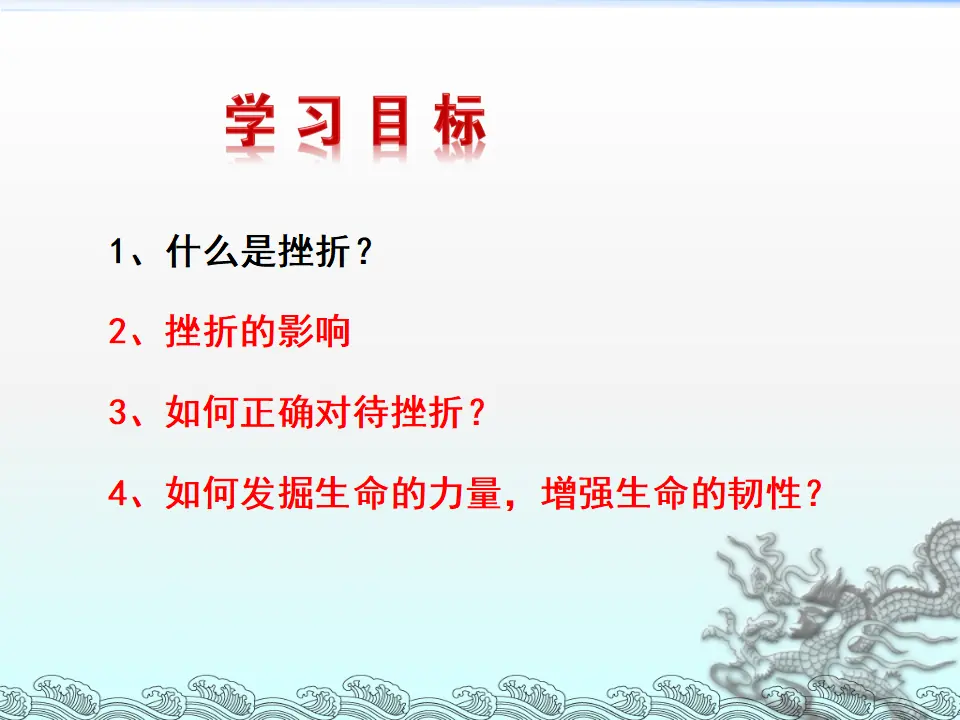 学习目标

1、什么是挫折？

2、挫折的影响

3、如何正确对待挫折？

4、如何发掘生命的力量，增强生命的韧性？